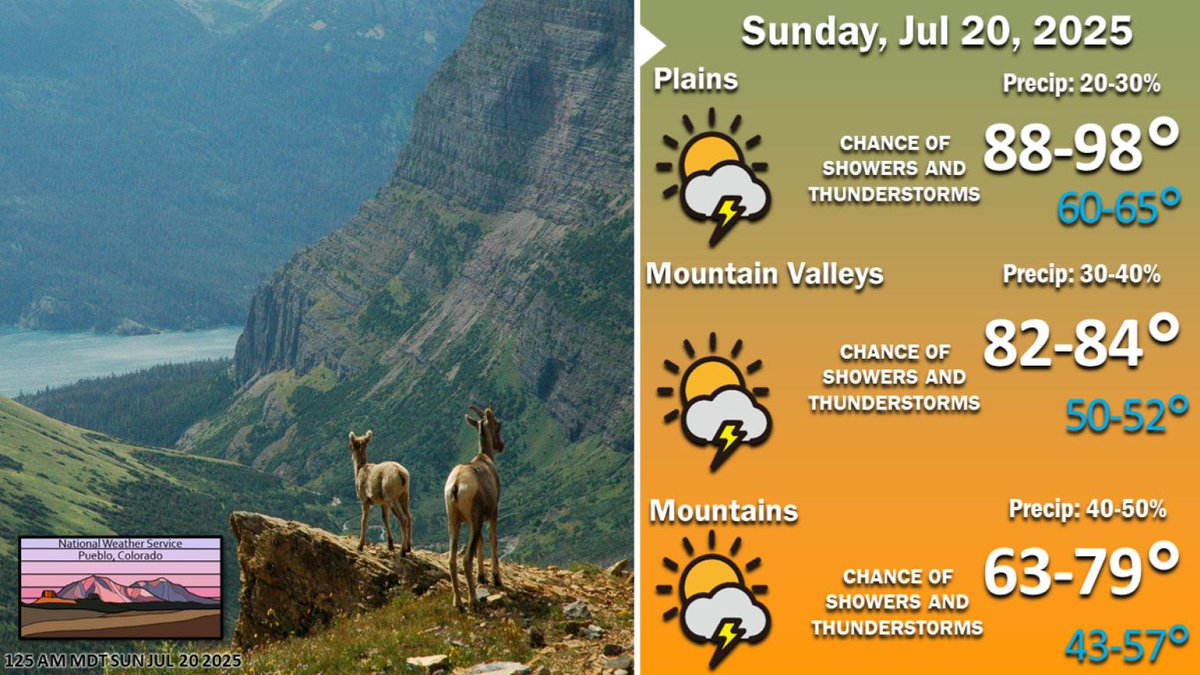 National Weather Service
Pueblo, Colorado

125 AM MDT SUN JUL 20 2025

Sunday, Jul 20, 2025

Plains
Precip: 20-30%
CHANCE OF SHOWERS AND THUNDERSTORMS
88-98°
60-65°

Mountain Valleys
Precip: 30-40%
CHANCE OF SHOWERS AND THUNDERSTORMS
82-84°
50-52°

Mountains
Precip: 40-50%
CHANCE OF SHOWERS AND THUNDERSTORMS
63-79°
43-57°